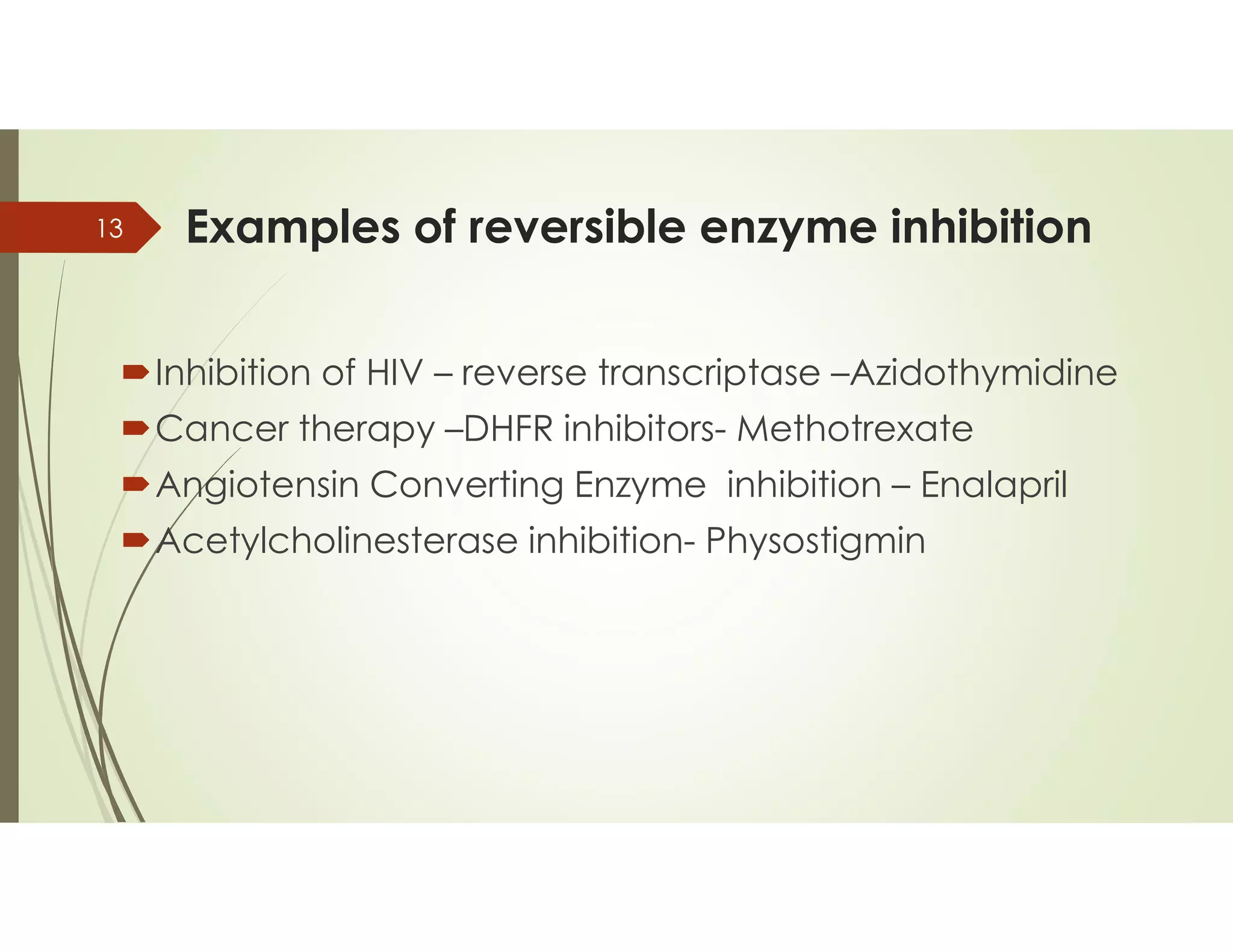 13

Examples of reversible enzyme inhibition

Inhibition of HIV – reverse transcriptase –Azidothymidine
Cancer therapy –DHFR inhibitors- Methotrexate
Angiotensin Converting Enzyme inhibition – Enalapril
Acetylcholinesterase inhibition- Physostigmin